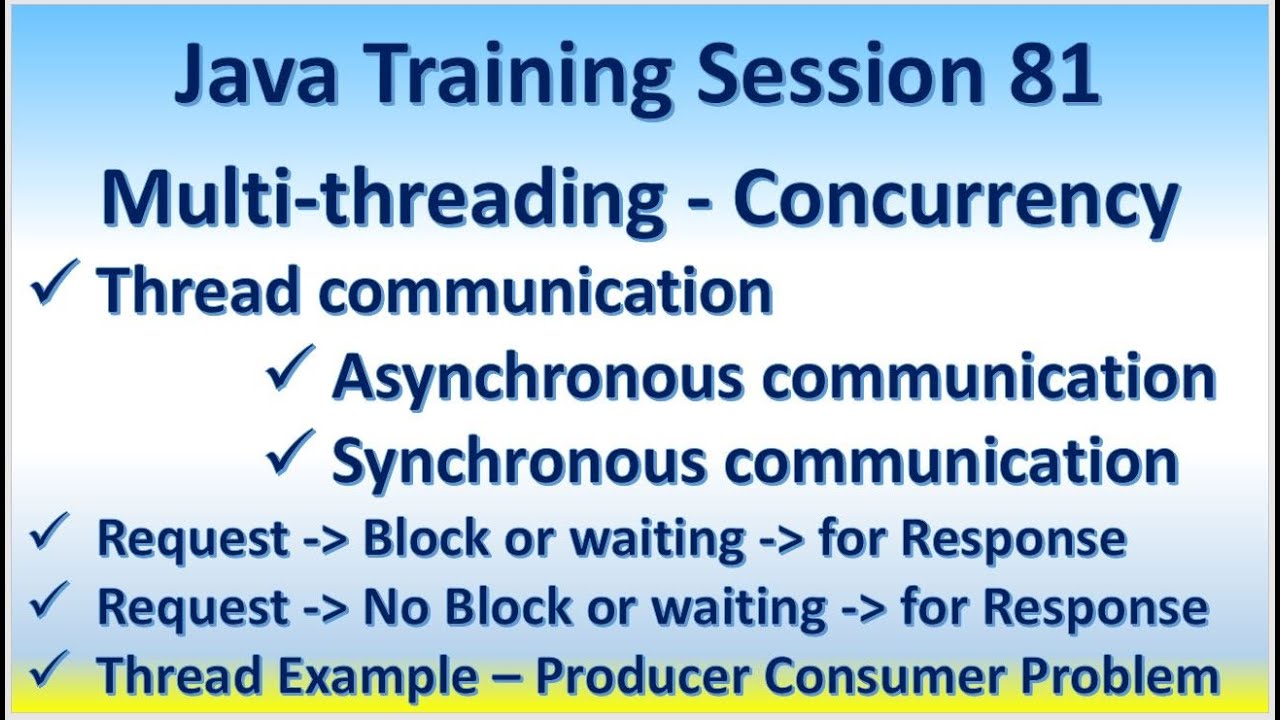 Java Training Session 81

Multi-threading - Concurrency

✓ Thread communication

✓ Asynchronous communication

✓ Synchronous communication

✓ Request -> Block or waiting -> for Response

✓ Request -> No Block or waiting -> for Response

✓ Thread Example – Producer Consumer Problem